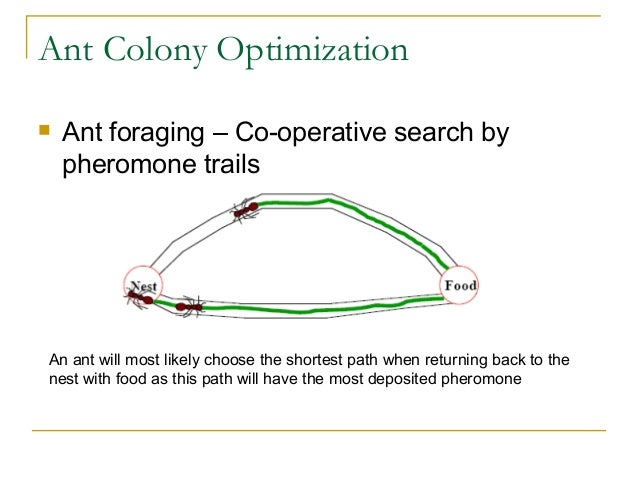 Ant Colony Optimization

Ant foraging – Co-operative search by pheromone trails

Nest

Food

An ant will most likely choose the shortest path when returning back to the nest with food as this path will have the most deposited pheromone